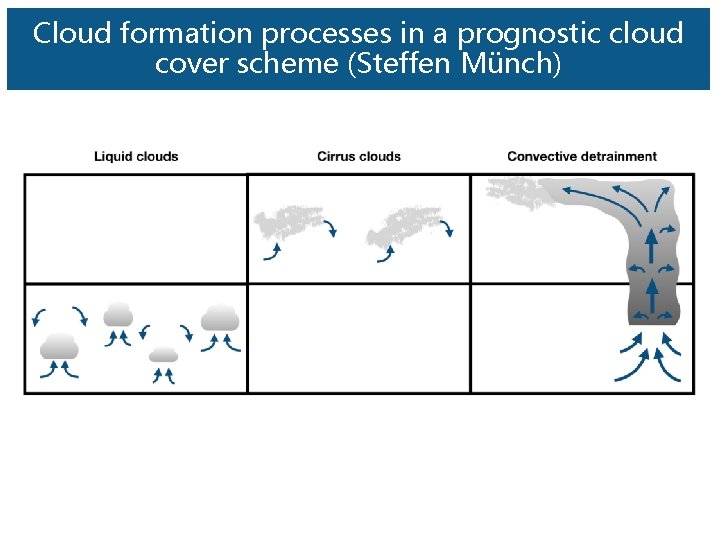 Cloud formation processes in a prognostic cloud cover scheme (Steffen Münch)

Liquid clouds

Cirrus clouds

Convective detrainment